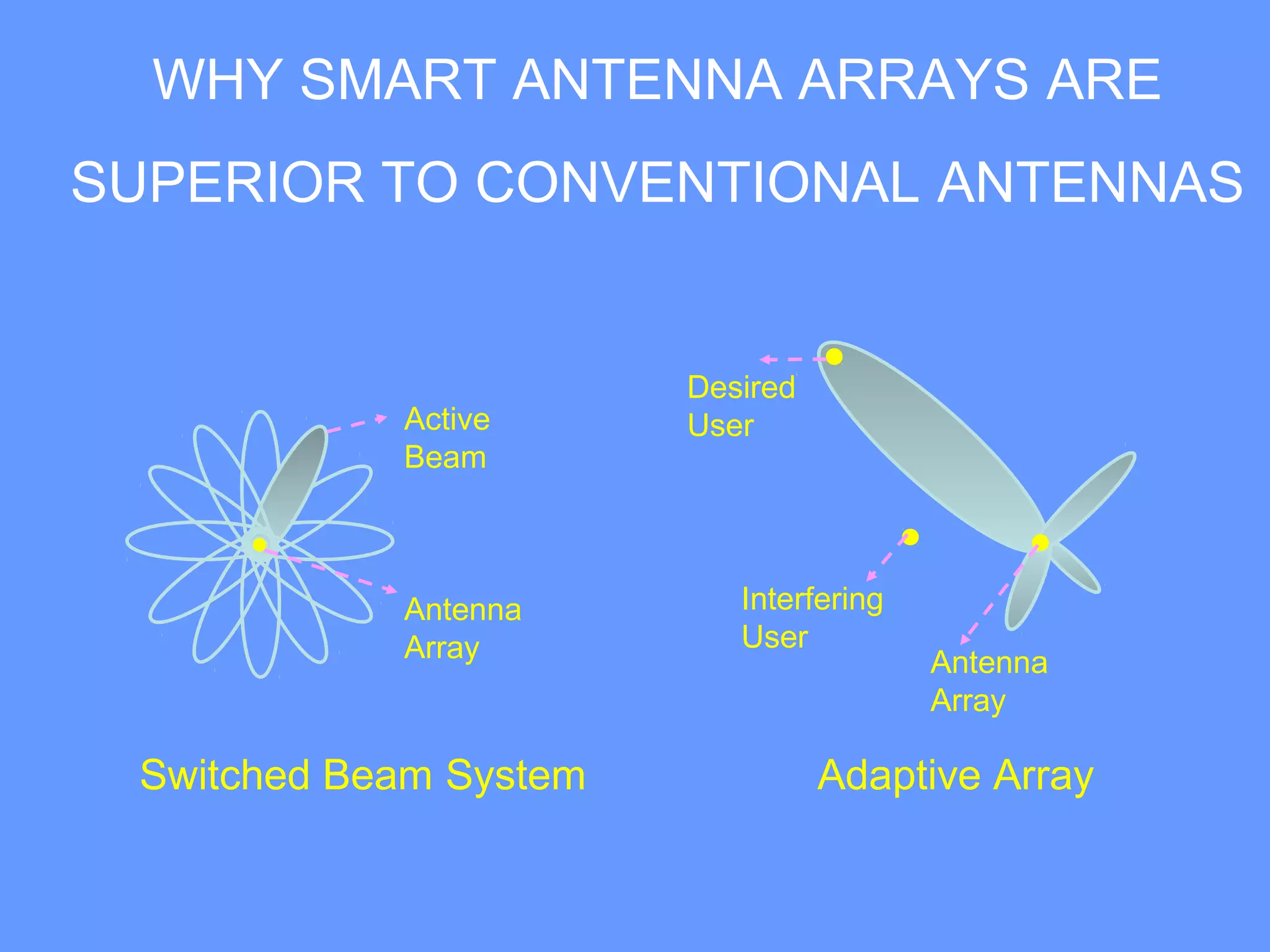 WHY SMART ANTENNA ARRAYS ARE SUPERIOR TO CONVENTIONAL ANTENNAS

Active Beam

Antenna Array

Desired User

Interfering User

Antenna Array

Switched Beam System

Adaptive Array